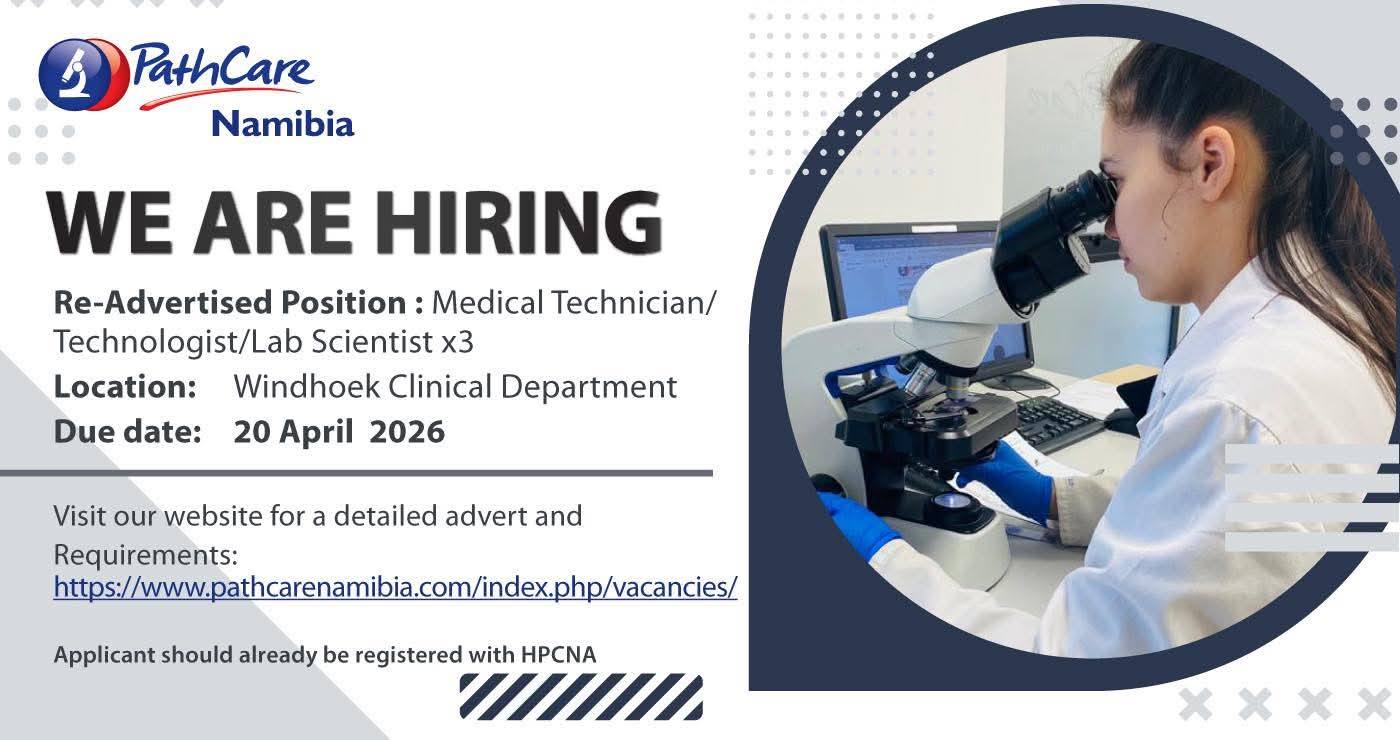 PathCare
Namibia

WE ARE HIRING

Re-Advertised Position : Medical Technician/ Technologist/Lab Scientist x3
Location: Windhoek Clinical Department
Due date: 20 April 2026

Visit our website for a detailed advert and Requirements:
https://www.pathcarenamibia.com/index.php/vacancies/

Applicant should already be registered with HPCNA